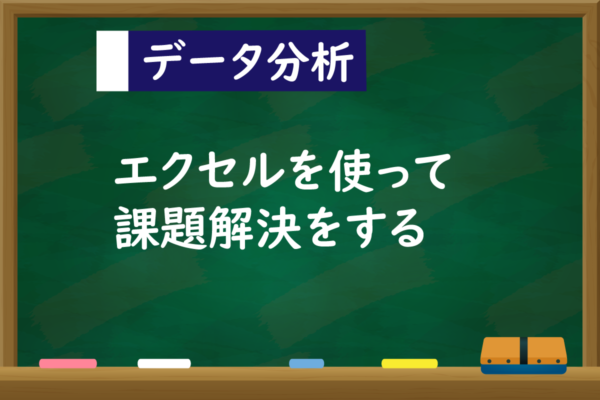 データ分析

エクセルを使って
課題解決をする